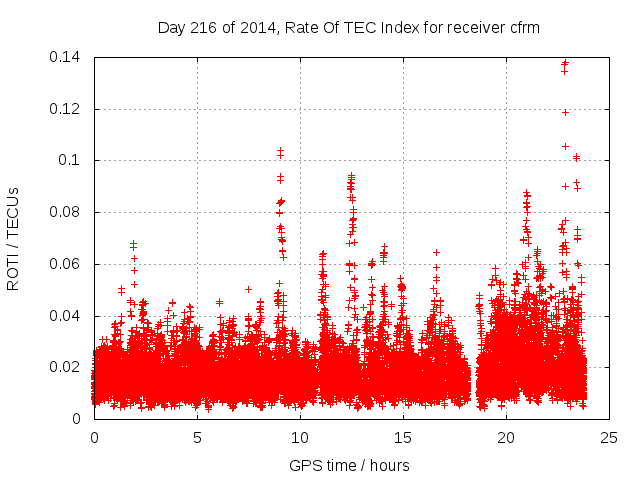 Day 216 of 2014, Rate Of TEC Index for receiver cfrm

ROTI / TECUs

0.14
0.12
0.1
0.08
0.06
0.04
0.02
0

0
5
10
15
20
25

GPS time / hours